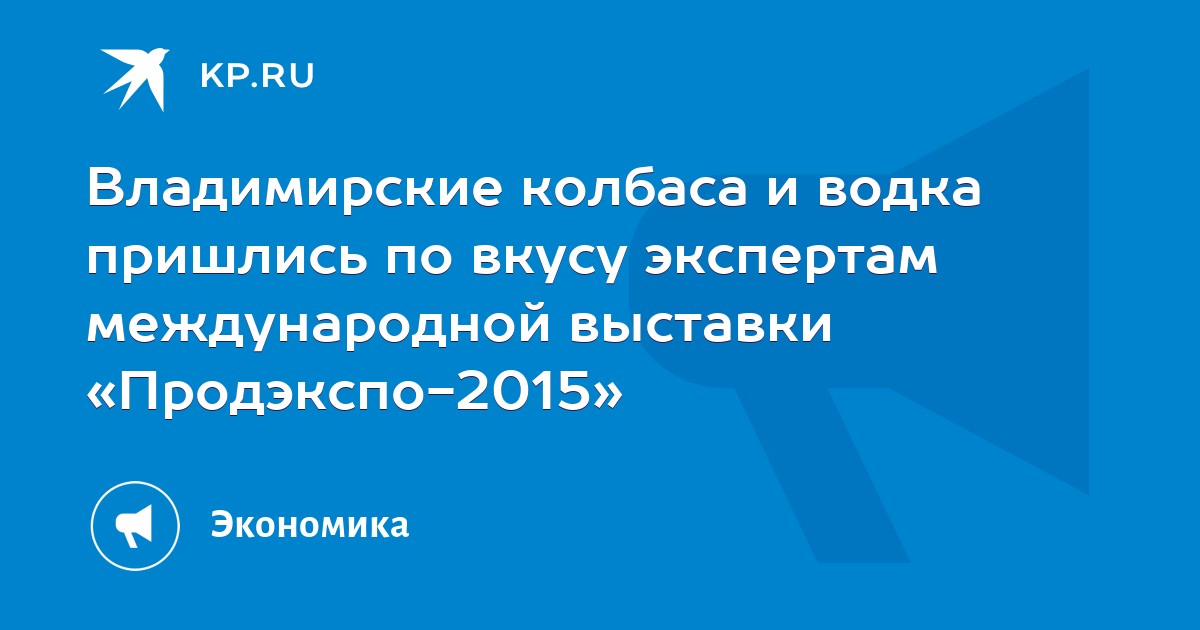 KP.RU

Владимирские колбаса и водка пришлись по вкусу экспертам международной выставки «Продэкспо-2015»

Экономика